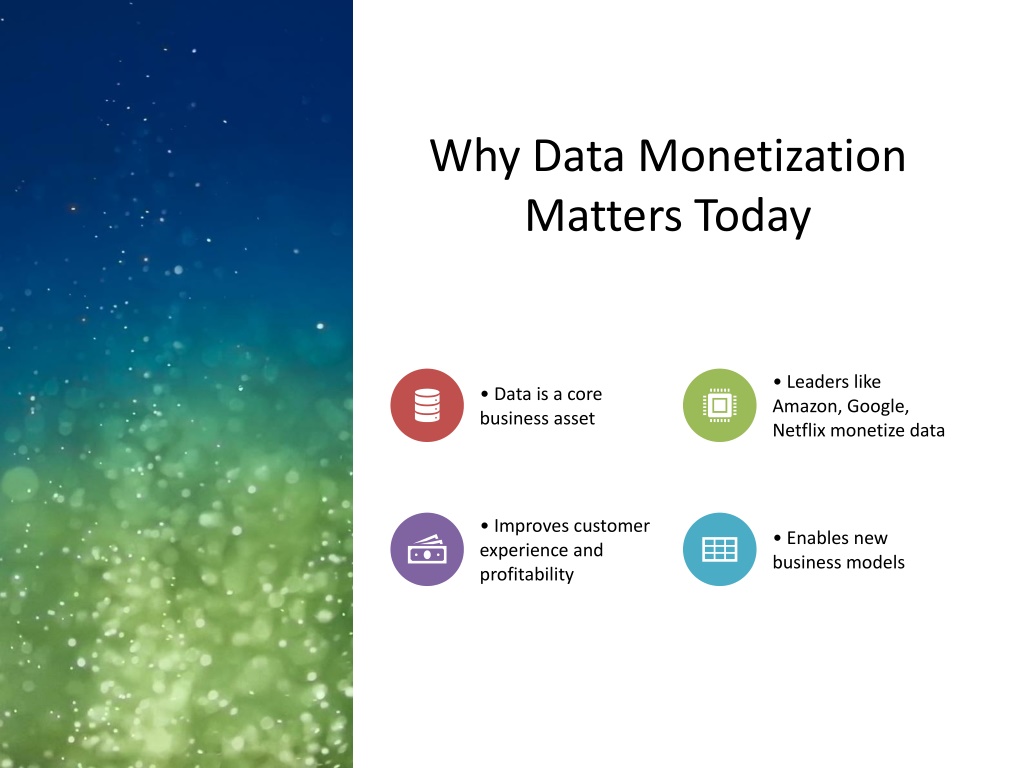 Why Data Monetization Matters Today

• Data is a core business asset

• Leaders like Amazon, Google, Netflix monetize data

• Improves customer experience and profitability

• Enables new business models